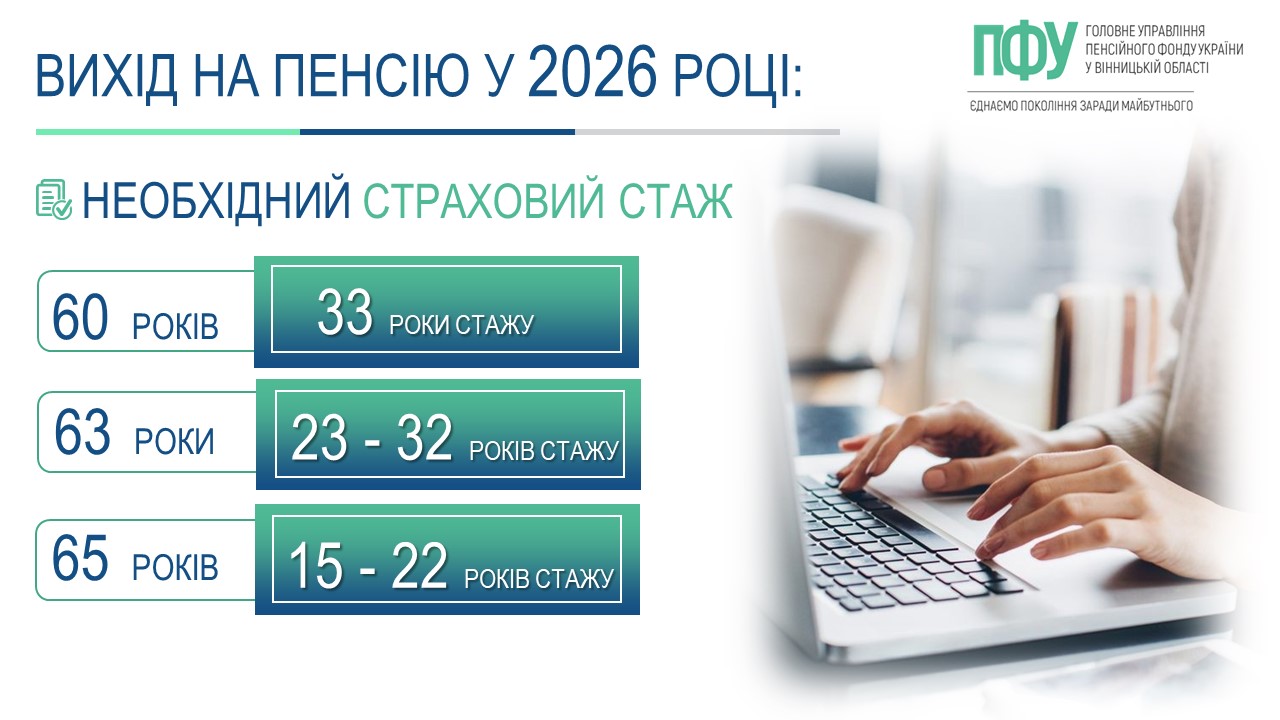 ВИХІД НА ПЕНСІЮ У 2026 РОЦІ:

ПФУ ГОЛОВНЕ УПРАВЛІННЯ ПЕНСІЙНОГО ФОНДУ УКРАЇНИ У ВІННИЦЬКІЙ ОБЛАСТІ

ЄДНАЄМО ПОКОЛІННЯ ЗАРАДИ МАЙБУТНЬОГО

НЕОБХІДНИЙ СТРАХОВИЙ СТАЖ

60 РОКІВ
33 РОКИ СТАЖУ

63 РОКИ
23 - 32 РОКІВ СТАЖУ

65 РОКІВ
15 - 22 РОКІВ СТАЖУ